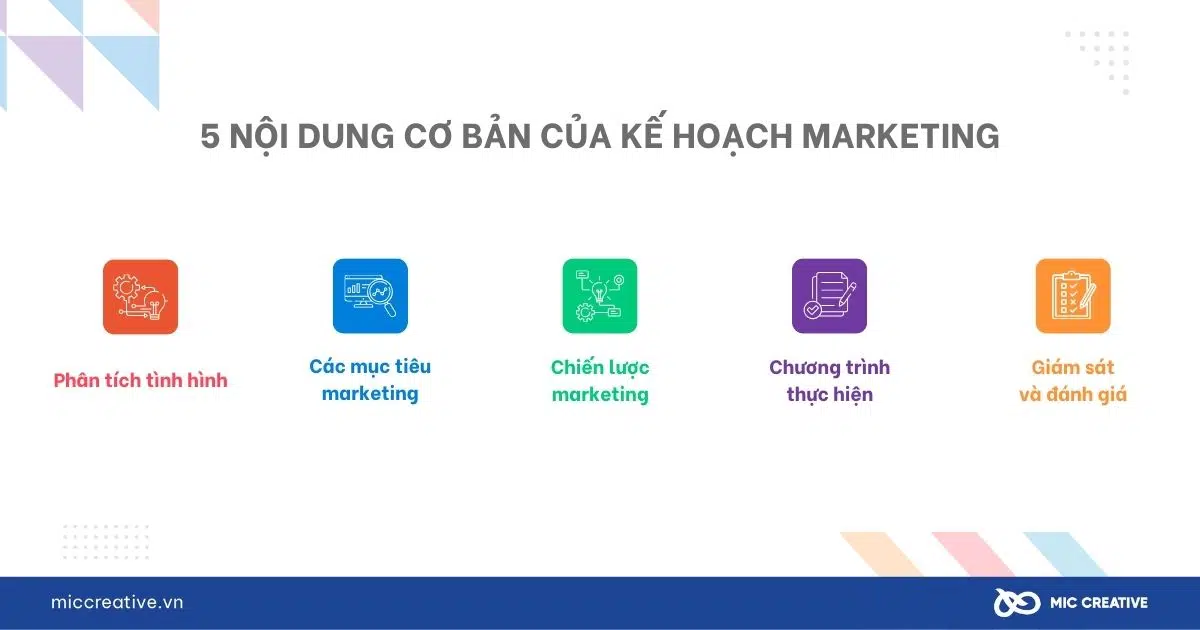 5 NỘI DUNG CƠ BẢN CỦA KẾ HOẠCH MARKETING

Phân tích tình hình

Các mục tiêu marketing

Chiến lược marketing

Chương trình thực hiện

Giám sát và đánh giá

miccreative.vn

MIC CREATIVE